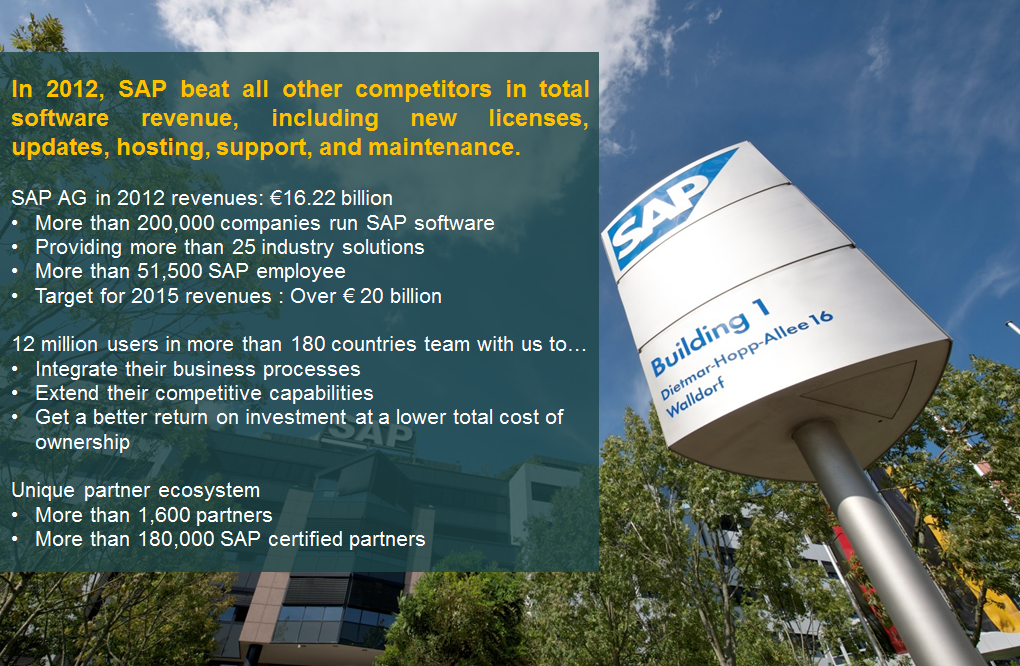 In 2012, SAP beat all other competitors in total software revenue, including new licenses, updates, hosting, support, and maintenance.

SAP AG in 2012 revenues: €16.22 billion
• More than 200,000 companies run SAP software
• Providing more than 25 industry solutions
• More than 51,500 SAP employee
• Target for 2015 revenues : Over € 20 billion

12 million users in more than 180 countries team with us to…
• Integrate their business processes
• Extend their competitive capabilities
• Get a better return on investment at a lower total cost of ownership

Unique partner ecosystem
• More than 1,600 partners
• More than 180,000 SAP certified partners

SAP

SAP

Building 1
Dietmar-Hopp-Allee 16
Walldorf